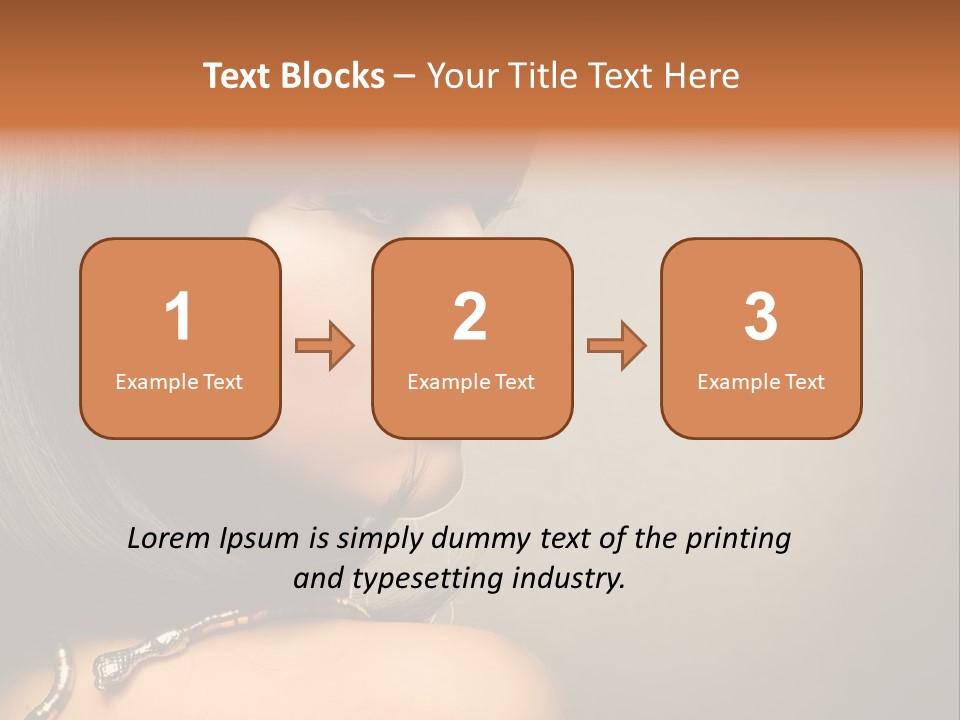 Text Blocks – Your Title Text Here

1
Example Text

2
Example Text

3
Example Text

Lorem Ipsum is simply dummy text of the printing and typesetting industry.